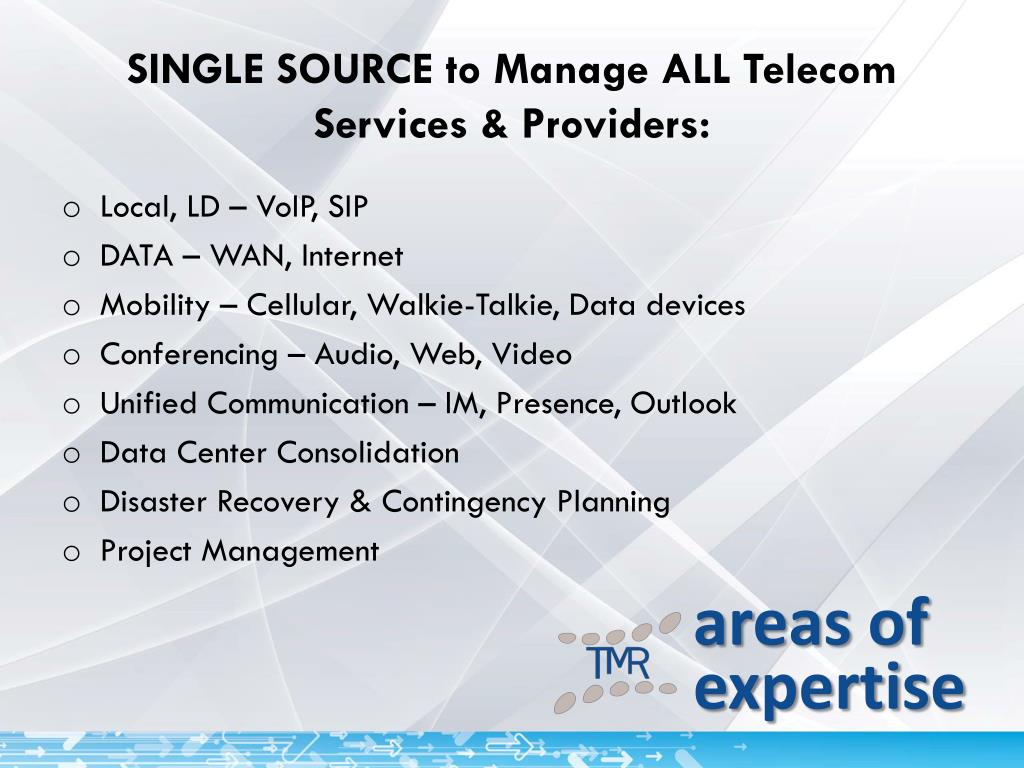 SINGLE SOURCE to Manage ALL Telecom Services & Providers:

o Local, LD – VoIP, SIP
o DATA – WAN, Internet
o Mobility – Cellular, Walkie-Talkie, Data devices
o Conferencing – Audio, Web, Video
o Unified Communication – IM, Presence, Outlook
o Data Center Consolidation
o Disaster Recovery & Contingency Planning
o Project Management

TMR areas of expertise